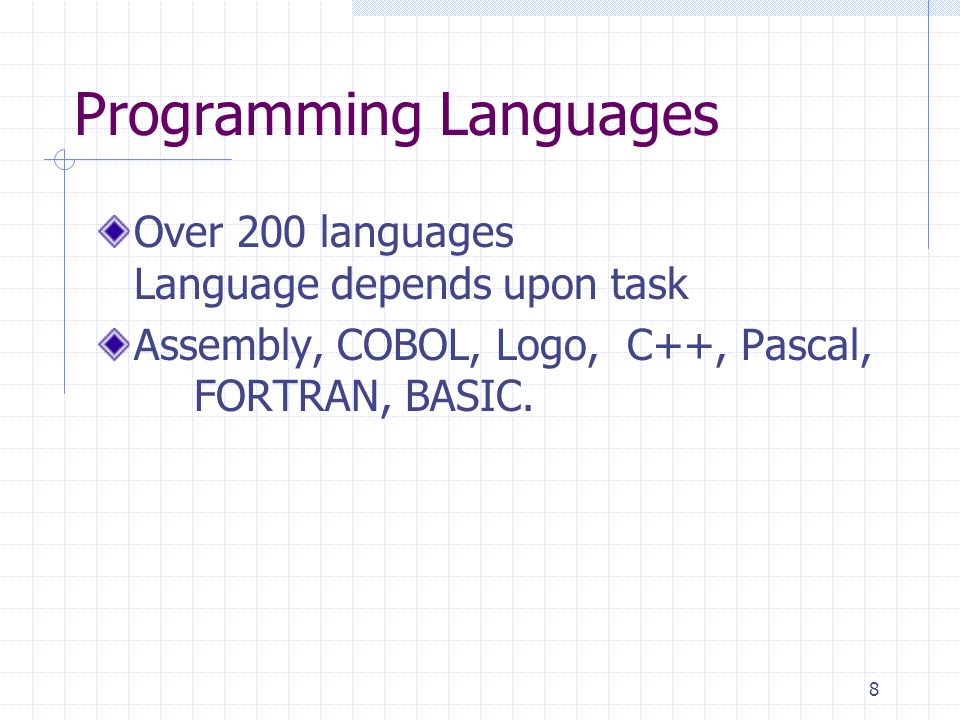 Programming Languages

Over 200 languages
Language depends upon task

Assembly, COBOL, Logo, C++, Pascal, FORTRAN, BASIC.

8